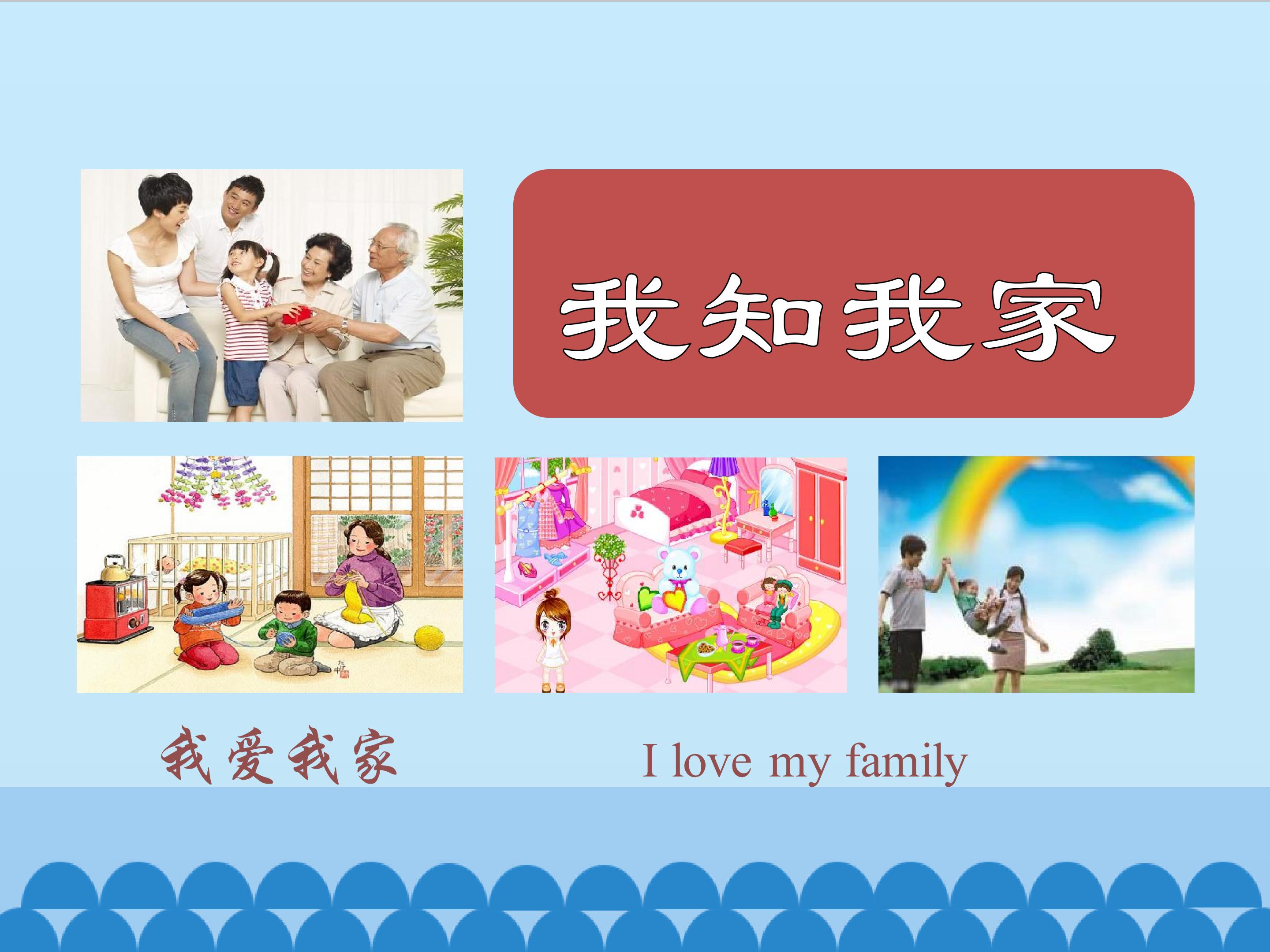 我知我家

我爱我家

I love my family